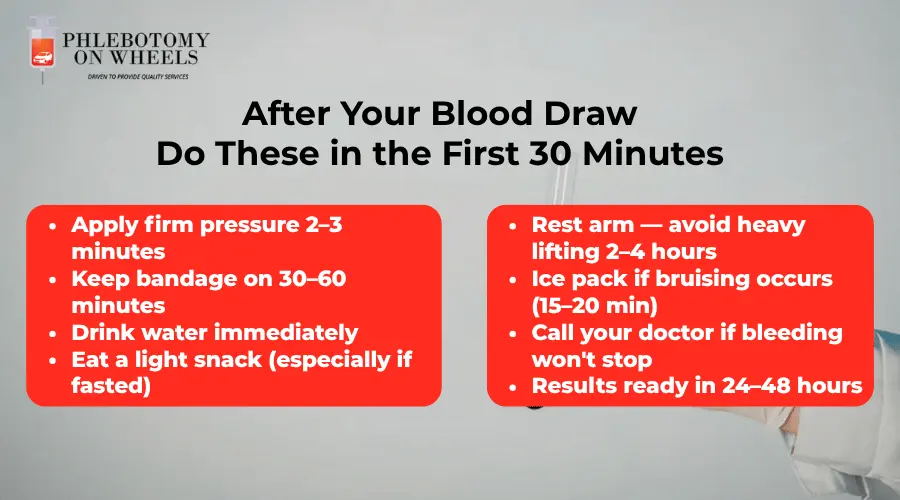 PHLEBOTOMY
ON WHEELS
DRIVEN TO PROVIDE QUALITY SERVICES

After Your Blood Draw
Do These in the First 30 Minutes

- Apply firm pressure 2–3 minutes
- Keep bandage on 30–60 minutes
- Drink water immediately
- Eat a light snack (especially if fasted)

- Rest arm — avoid heavy lifting 2–4 hours
- Ice pack if bruising occurs (15–20 min)
- Call your doctor if bleeding won't stop
- Results ready in 24–48 hours